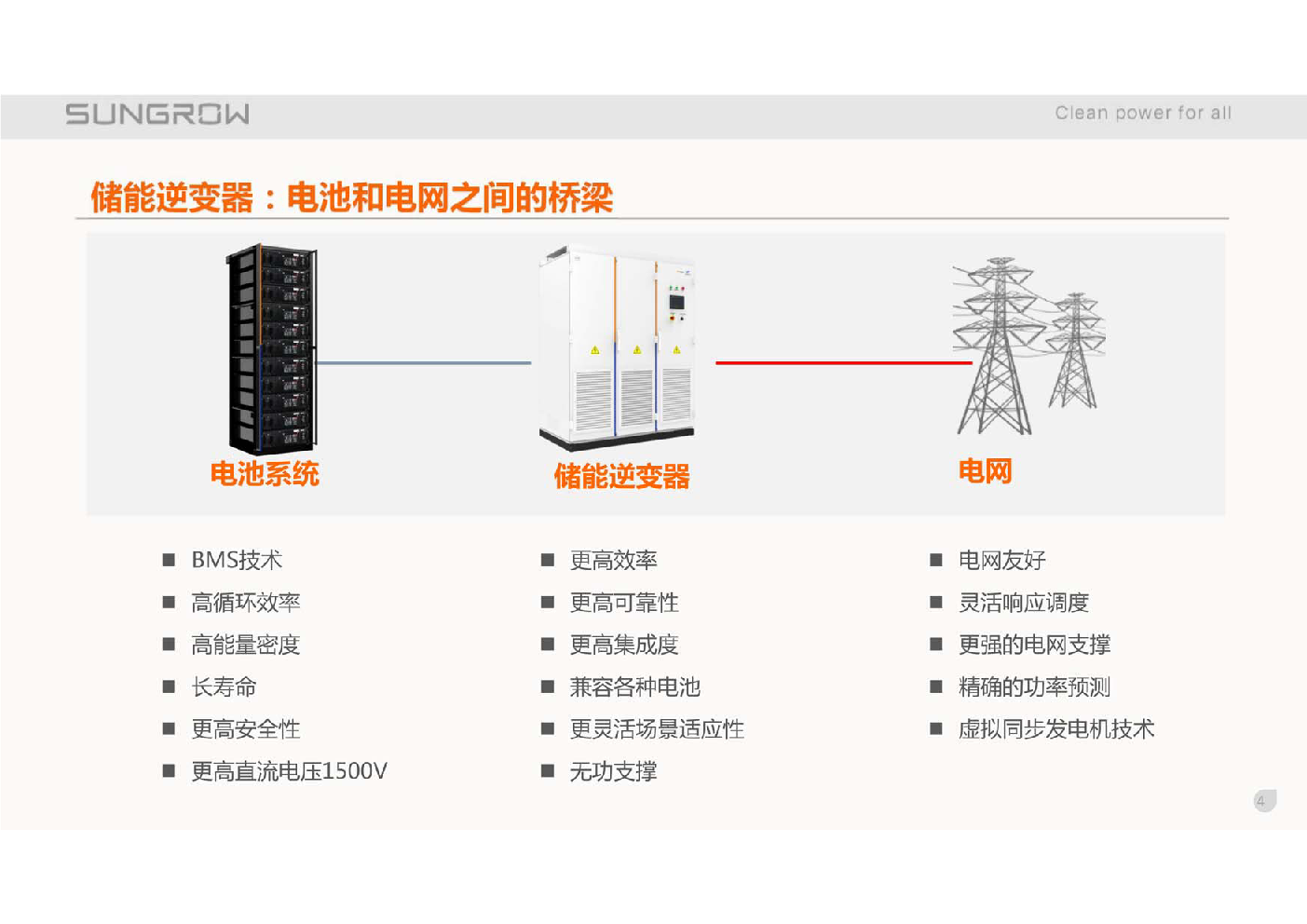 SUNGROW

Clean power for all

储能逆变器：电池和电网之间的桥梁

电池系统

储能逆变器

电网

■ BMS技术
■ 高循环效率
■ 高能量密度
■ 长寿命
■ 更高安全性
■ 更高直流电压1500V

■ 更高效率
■ 更高可靠性
■ 更高集成度
■ 兼容各种电池
■ 更灵活场景适应性
■ 无功支撑

■ 电网友好
■ 灵活响应调度
■ 更强的电网支撑
■ 精确的功率预测
■ 虚拟同步发电机技术

4